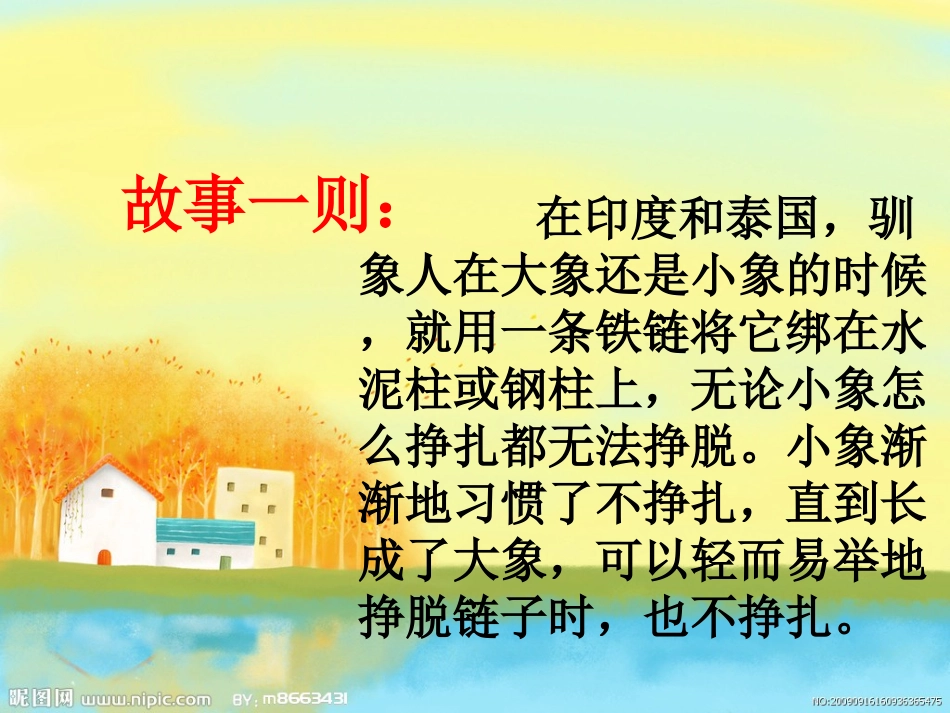 故事一则：　　在印度和泰国，驯象人在大象还是小象的时候，就用一条铁链将它绑在水泥柱或钢柱上，无论小象怎么挣扎都无法挣脱。小象渐渐地习惯了不挣扎，直到长成了大象，可以轻而易举地挣脱链子时，也不挣扎。

昵图网 www.nipic.com BY: m8663431 NO:20090916160936365475